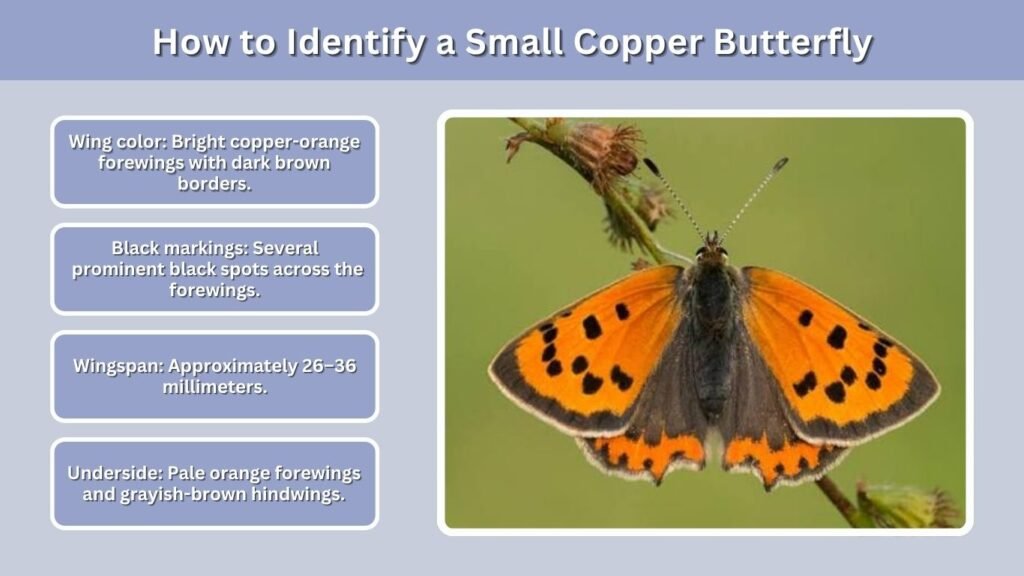 How to Identify a Small Copper Butterfly

Wing color: Bright copper-orange forewings with dark brown borders.

Black markings: Several prominent black spots across the forewings.

Wingspan: Approximately 26–36 millimeters.

Underside: Pale orange forewings and grayish-brown hindwings.